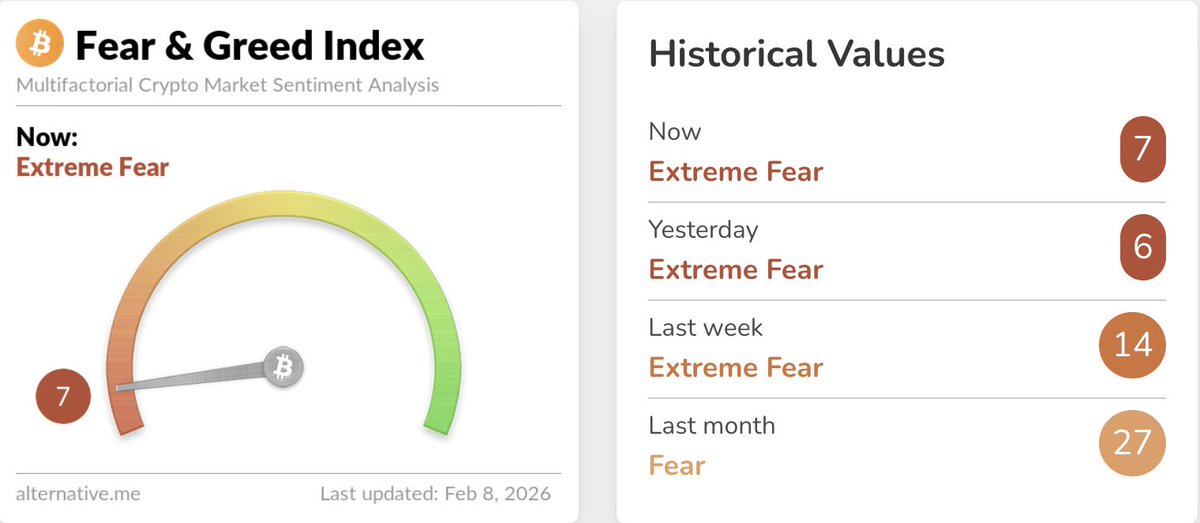 Fear & Greed Index
Multifactorial Crypto Market Sentiment Analysis

Now:
Extreme Fear

7

alternative.me
Last updated: Feb 8, 2026

Historical Values

Now
Extreme Fear
7

Yesterday
Extreme Fear
6

Last week
Extreme Fear
14

Last month
Fear
27